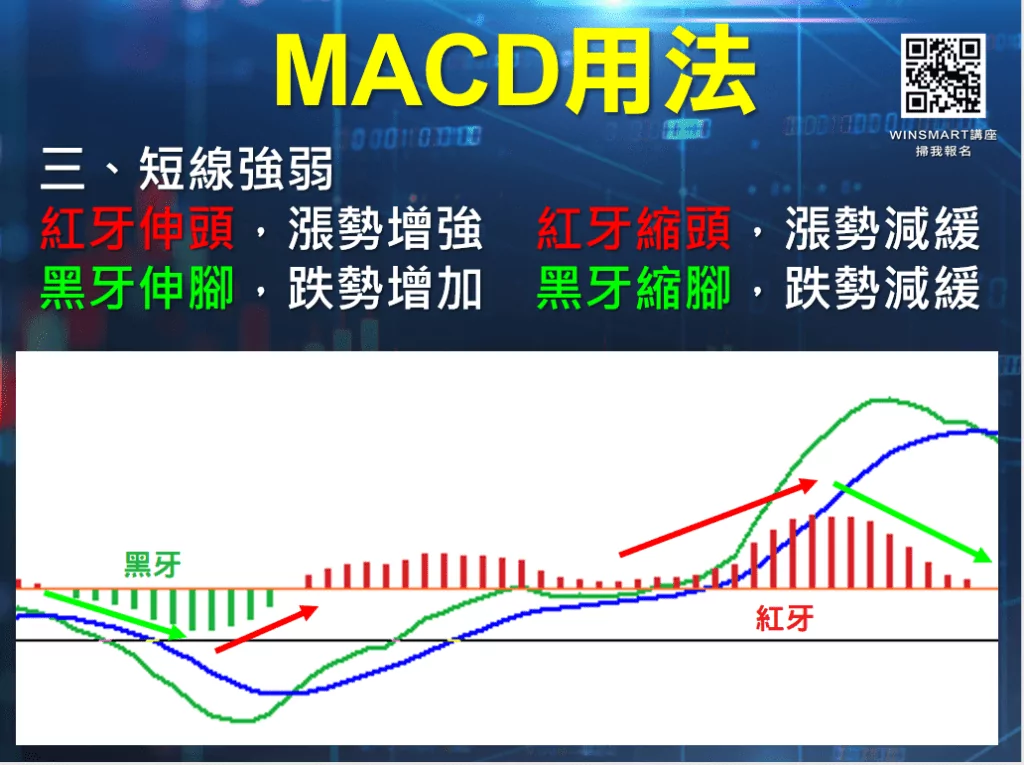 MACD用法

WINSMART講座
掃我報名

三、短線強弱
紅牙伸頭，漲勢增強　紅牙縮頭，漲勢減緩
黑牙伸腳，跌勢增加　黑牙縮腳，跌勢減緩

黑牙
紅牙